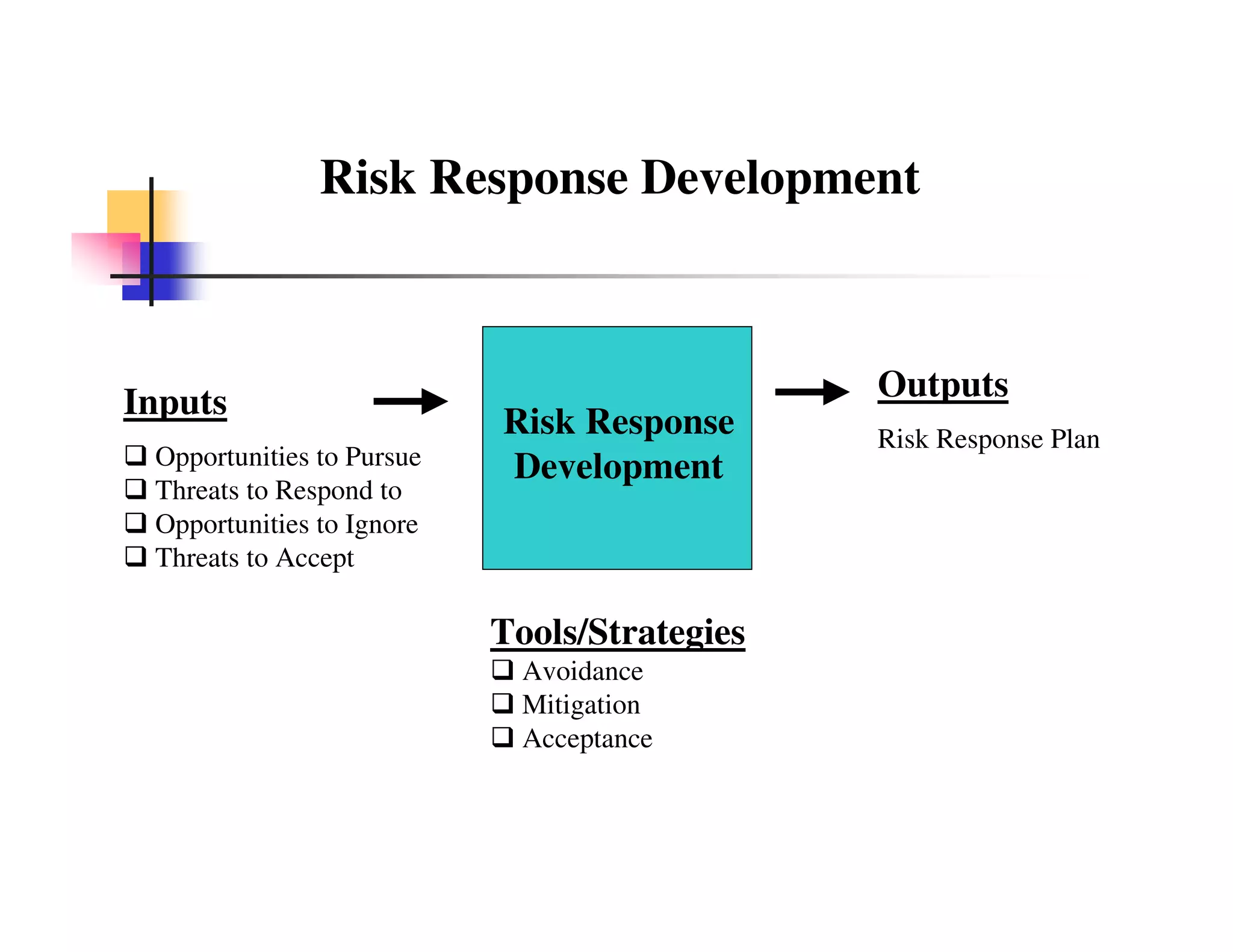 Risk Response Development

Inputs

❑ Opportunities to Pursue
❑ Threats to Respond to
❑ Opportunities to Ignore
❑ Threats to Accept

Risk Response Development

Outputs

Risk Response Plan

Tools/Strategies
❑ Avoidance
❑ Mitigation
❑ Acceptance